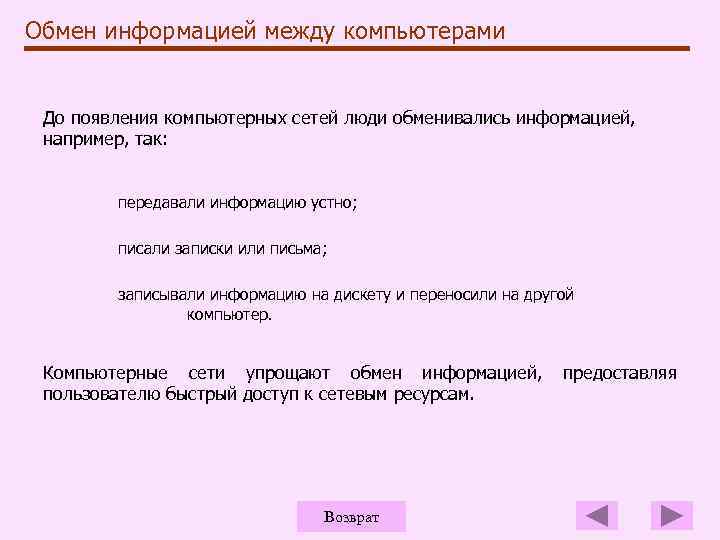 Обмен информацией между компьютерами

До появления компьютерных сетей люди обменивались информацией, например, так:

передавали информацию устно;

писали записки или письма;

записывали информацию на дискету и переносили на другой компьютер.

Компьютерные сети упрощают обмен информацией, предоставляя пользователю быстрый доступ к сетевым ресурсам.

Возврат